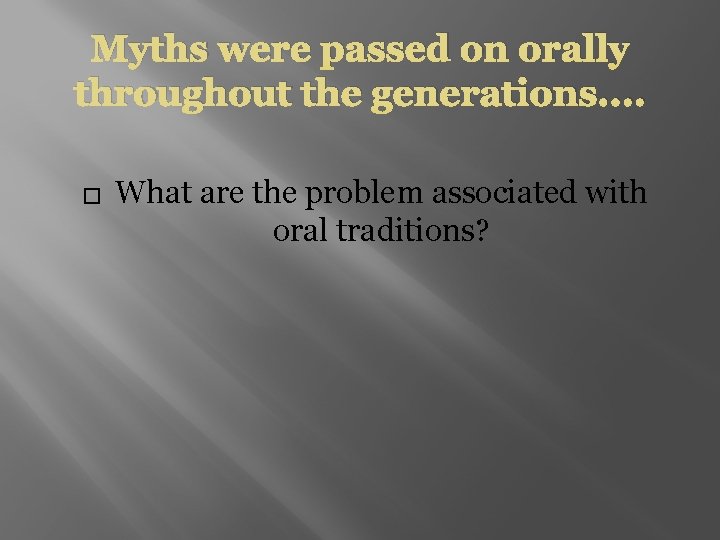 Myths were passed on orally throughout the generations….

□ What are the problem associated with oral traditions?